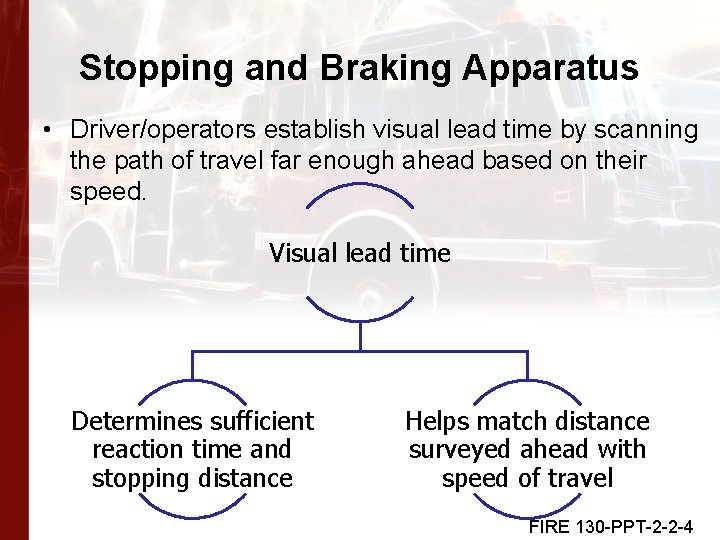 Stopping and Braking Apparatus

• Driver/operators establish visual lead time by scanning the path of travel far enough ahead based on their speed.

Visual lead time

Determines sufficient reaction time and stopping distance

Helps match distance surveyed ahead with speed of travel

FIRE 130-PPT-2-2-4